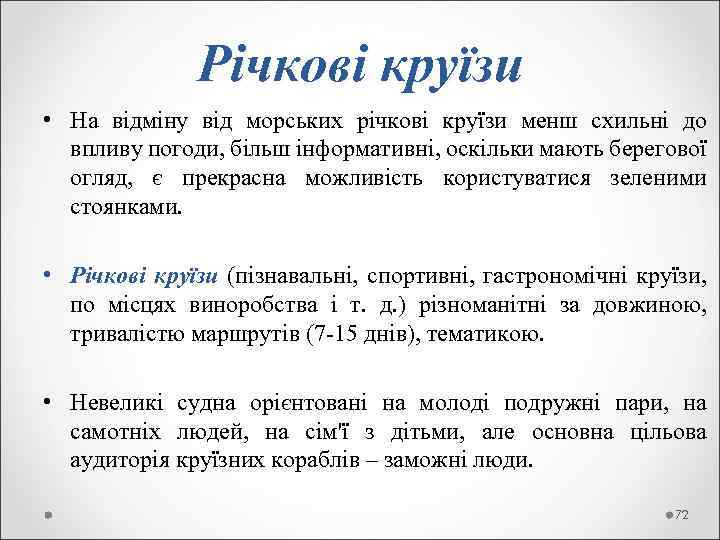 Річкові круїзи

• На відміну від морських річкові круїзи менш схильні до впливу погоди, більш інформативні, оскільки мають берегової огляд, є прекрасна можливість користуватися зеленими стоянками.

• Річкові круїзи (пізнавальні, спортивні, гастрономічні круїзи, по місцях виноробства і т. д.) різноманітні за довжиною, тривалістю маршрутів (7-15 днів), тематикою.

• Невеликі судна орієнтовані на молоді подружні пари, на самотніх людей, на сім'ї з дітьми, але основна цільова аудиторія круїзних кораблів – заможні люди.

72